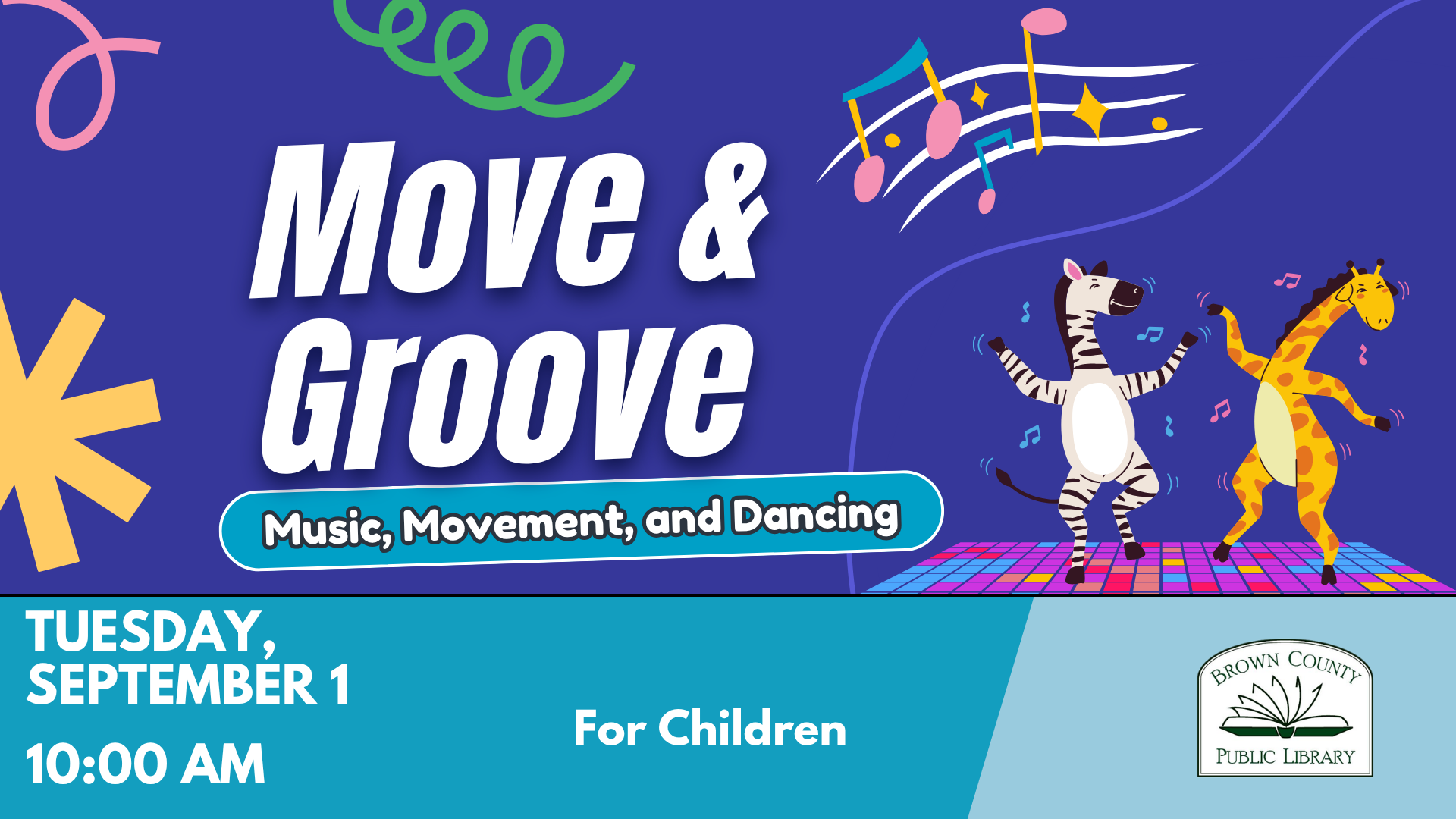 Move & Groove

Music, Movement, and Dancing

TUESDAY, SEPTEMBER 1

10:00 AM

For Children

BROWN COUNTY PUBLIC LIBRARY